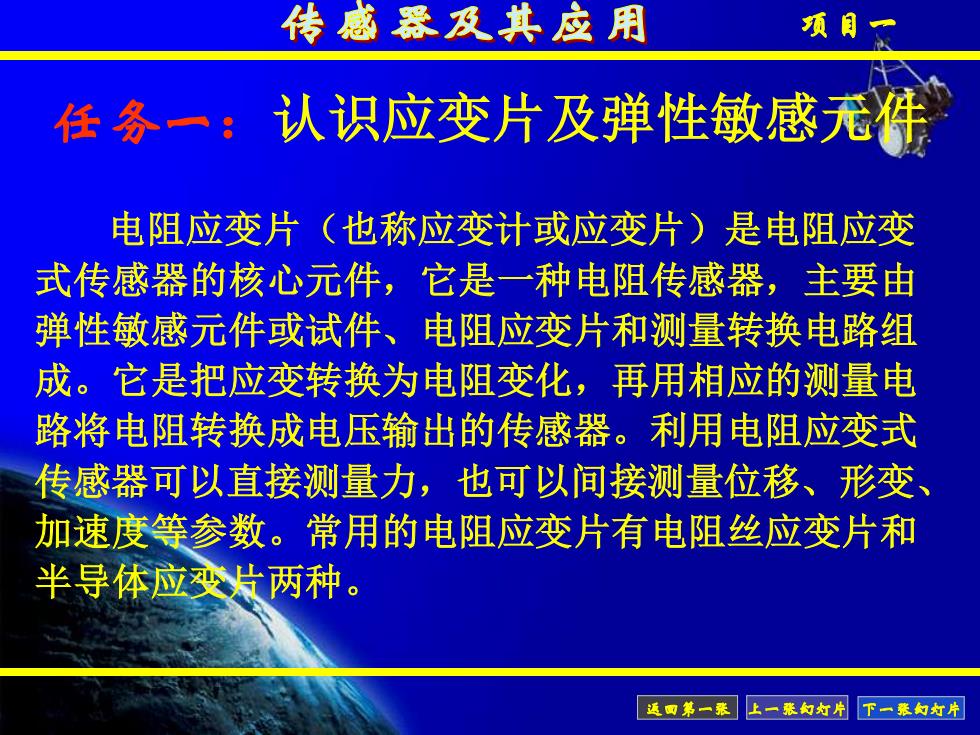 传感器及其应用　　项目一

任务一：认识应变片及弹性敏感元件

电阻应变片（也称应变计或应变片）是电阻应变式传感器的核心元件，它是一种电阻传感器，主要由弹性敏感元件或试件、电阻应变片和测量转换电路组成。它是把应变转换为电阻变化，再用相应的测量电路将电阻转换成电压输出的传感器。利用电阻应变式传感器可以直接测量力，也可以间接测量位移、形变、加速度等参数。常用的电阻应变片有电阻丝应变片和半导体应变片两种。

返回第一张　上一张幻灯片　下一张幻灯片